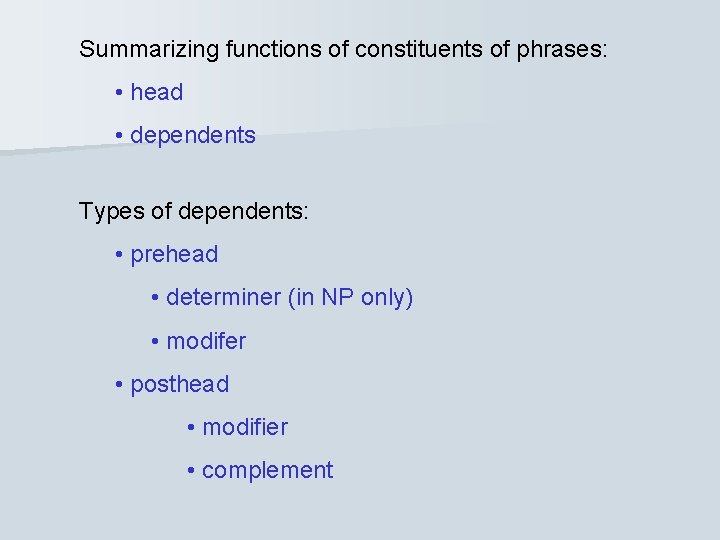 Summarizing functions of constituents of phrases:

• head

• dependents

Types of dependents:

• prehead

• determiner (in NP only)

• modifer

• posthead

• modifier

• complement